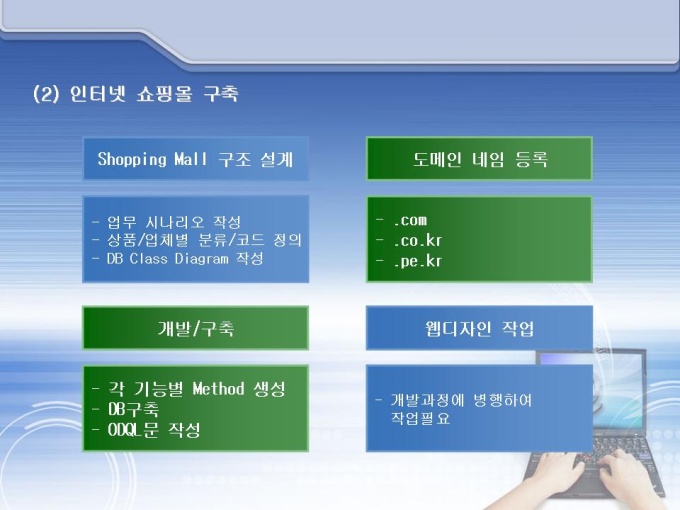 (2) 인터넷 쇼핑몰 구축

Shopping Mall 구조 설계

- 업무 시나리오 작성
- 상품/업체별 분류/코드 정의
- DB Class Diagram 작성

도메인 네임 등록

- .com
- .co.kr
- .pe.kr

개발/구축

- 각 기능별 Method 생성
- DB구축
- ODQL문 작성

웹디자인 작업

- 개발과정에 병행하여 작업필요